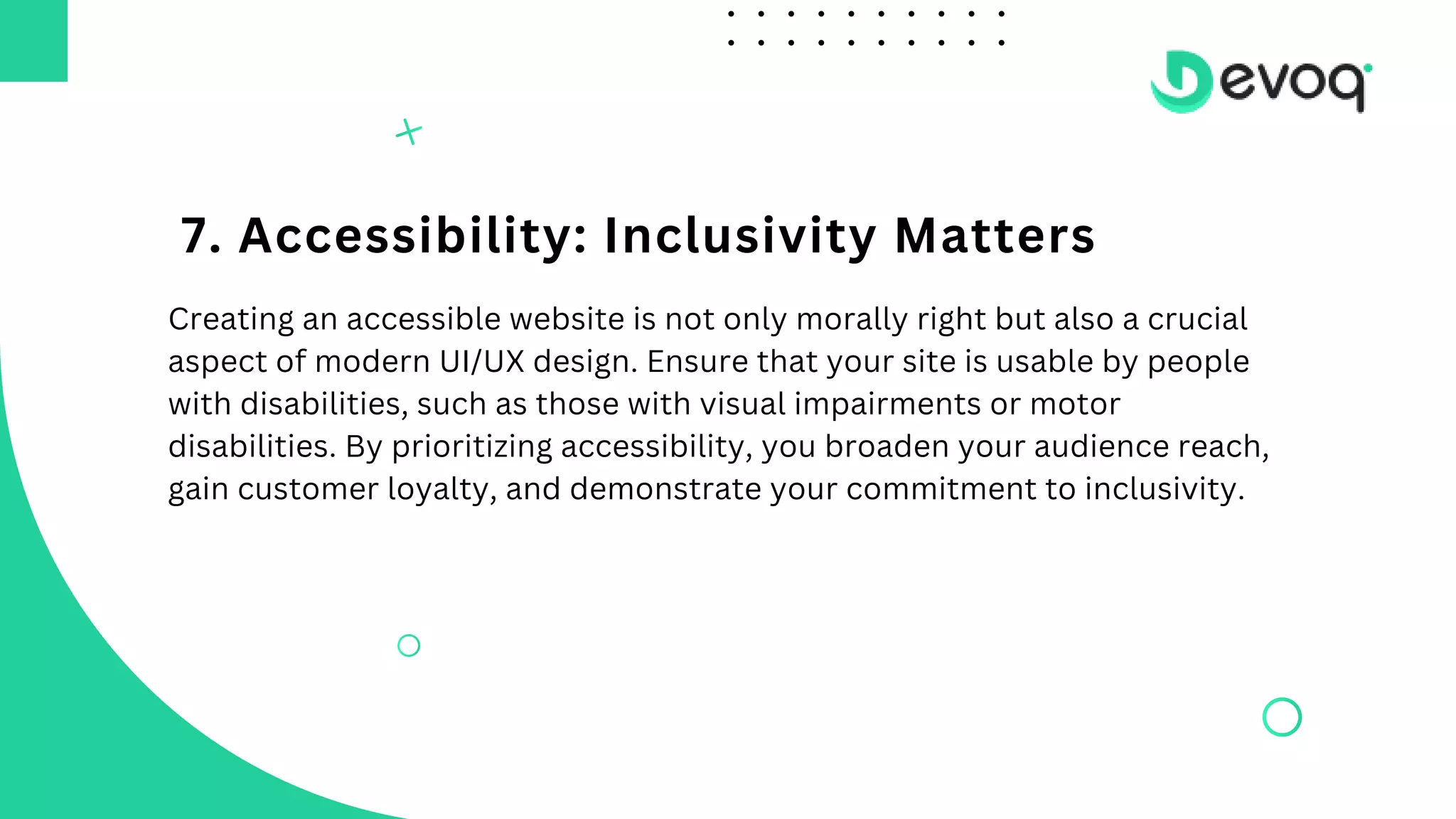 Devoq

7. Accessibility: Inclusivity Matters

Creating an accessible website is not only morally right but also a crucial aspect of modern UI/UX design. Ensure that your site is usable by people with disabilities, such as those with visual impairments or motor disabilities. By prioritizing accessibility, you broaden your audience reach, gain customer loyalty, and demonstrate your commitment to inclusivity.